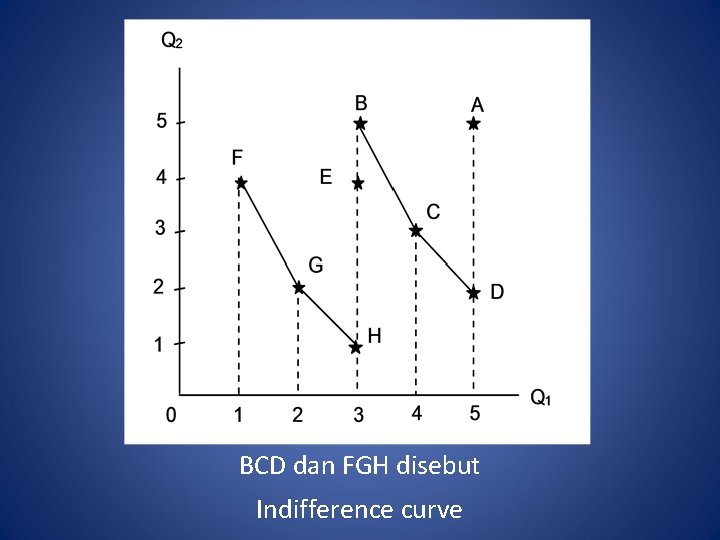 $Q_2$

5
4
3
2
1
0

B
A
F
E
C
G
D
H

1
2
3
4
5

$Q_1$

BCD dan FGH disebut

Indifference curve